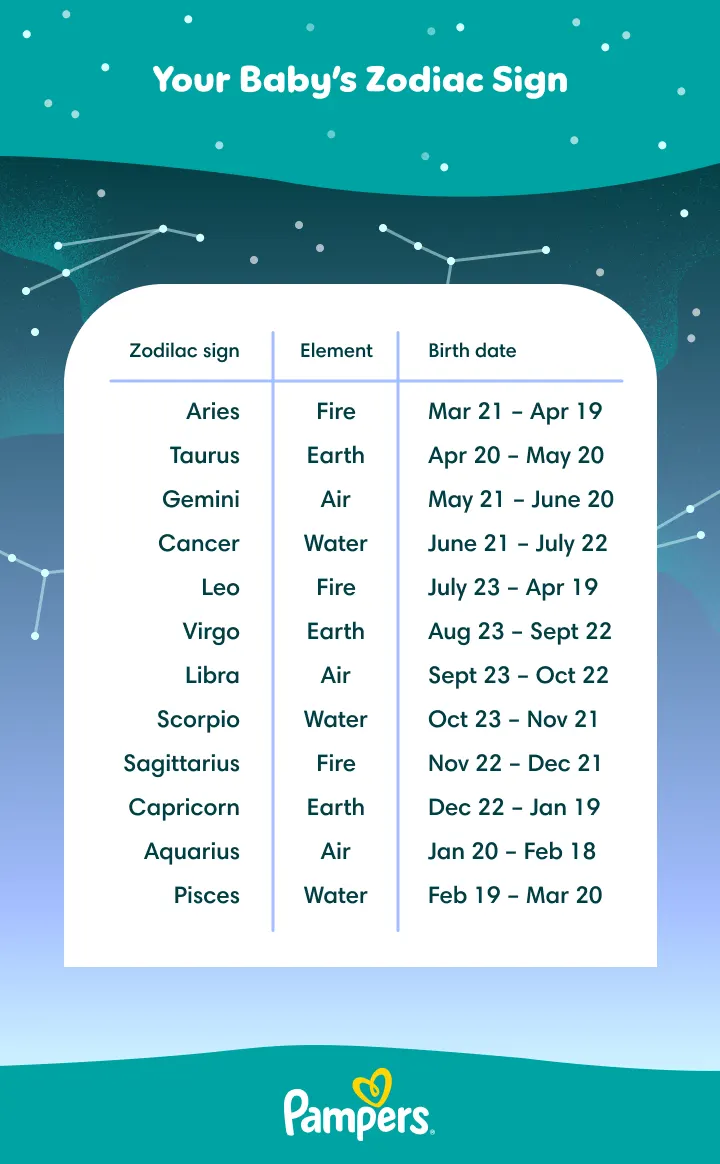 Your Baby's Zodiac Sign

| Zodilac sign | Element | Birth date |
|---|---|---|
| Aries | Fire | Mar 21 – Apr 19 |
| Taurus | Earth | Apr 20 – May 20 |
| Gemini | Air | May 21 – June 20 |
| Cancer | Water | June 21 – July 22 |
| Leo | Fire | July 23 – Apr 19 |
| Virgo | Earth | Aug 23 – Sept 22 |
| Libra | Air | Sept 23 – Oct 22 |
| Scorpio | Water | Oct 23 – Nov 21 |
| Sagittarius | Fire | Nov 22 – Dec 21 |
| Capricorn | Earth | Dec 22 – Jan 19 |
| Aquarius | Air | Jan 20 – Feb 18 |
| Pisces | Water | Feb 19 – Mar 20 |

Pampers.